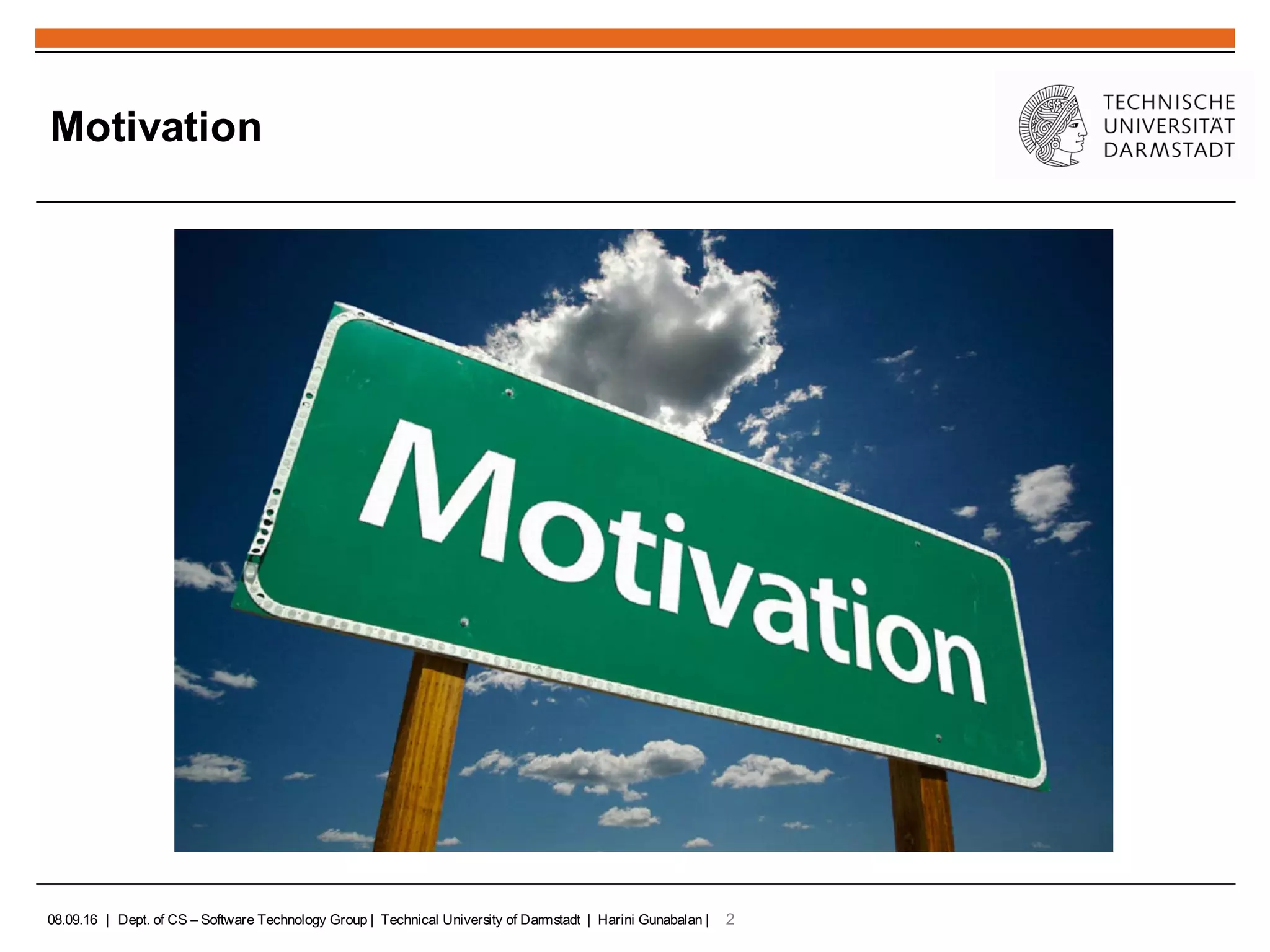 Motivation

TECHNISCHE UNIVERSITÄT DARMSTADT

Motivation

08.09.16 | Dept. of CS – Software Technology Group | Technical University of Darmstadt | Harini Gunabalan | 2